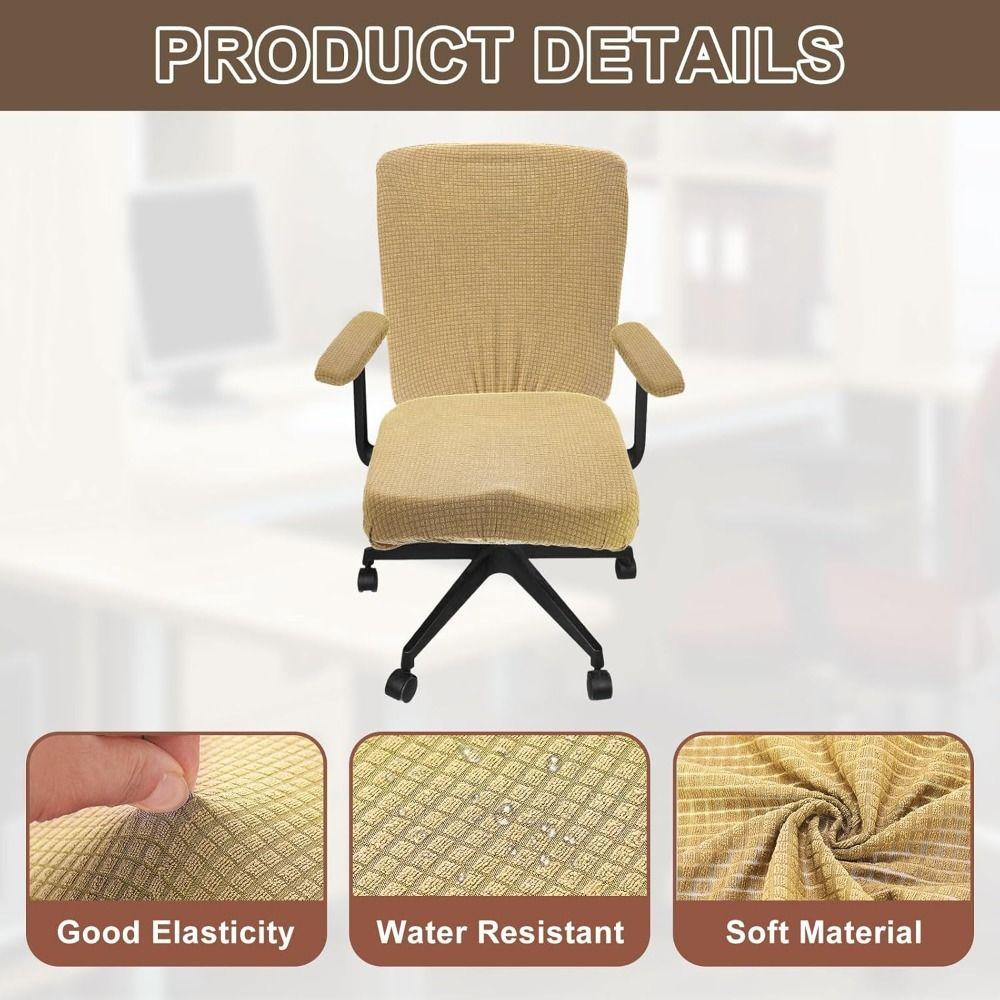 PRODUCT DETAILS

Good Elasticity

Water Resistant

Soft Material